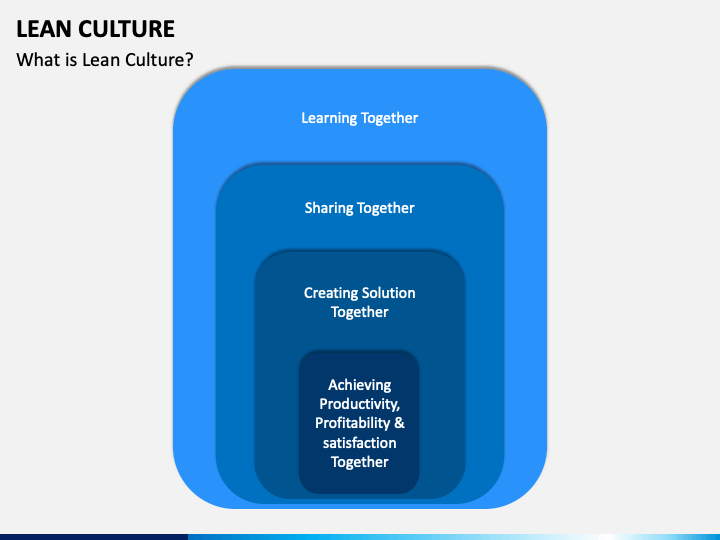 LEAN CULTURE
What is Lean Culture?

Learning Together

Sharing Together

Creating Solution Together

Achieving Productivity, Profitability & satisfaction Together